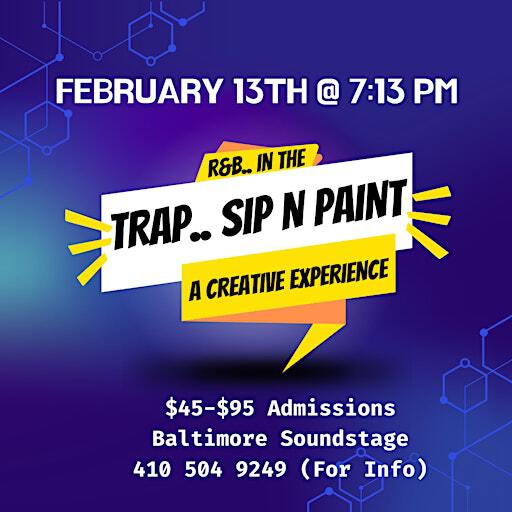 FEBRUARY 13TH @ 7:13 PM

R&B.. IN THE

TRAP.. SIP N PAINT

A CREATIVE EXPERIENCE

\$45-\$95 Admissions
Baltimore Soundstage
410 504 9249 (For Info)